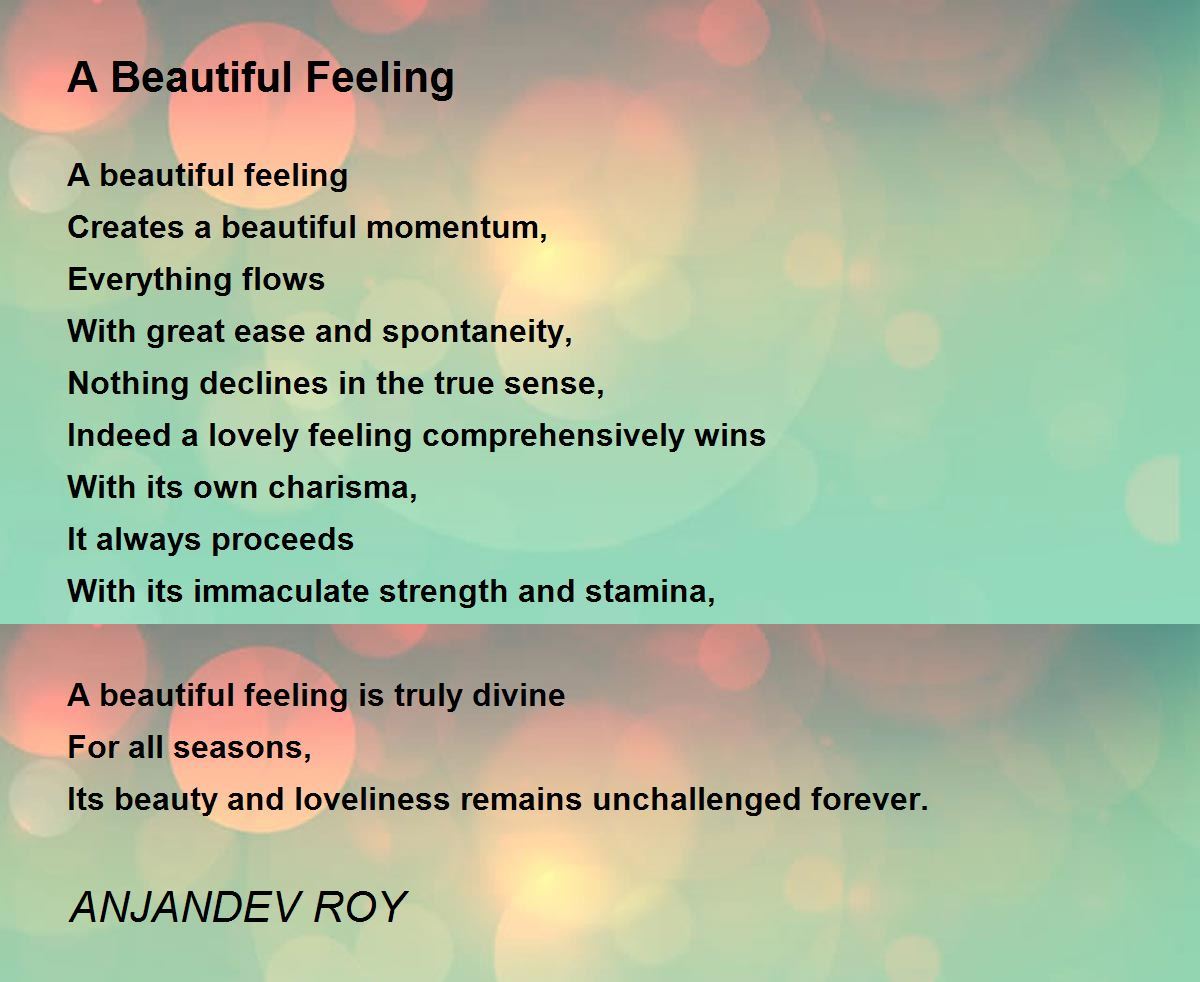 A Beautiful Feeling

A beautiful feeling
Creates a beautiful momentum,
Everything flows
With great ease and spontaneity,
Nothing declines in the true sense,
Indeed a lovely feeling comprehensively wins
With its own charisma,
It always proceeds
With its immaculate strength and stamina,

A beautiful feeling is truly divine
For all seasons,
Its beauty and loveliness remains unchallenged forever.

ANJANDEV ROY